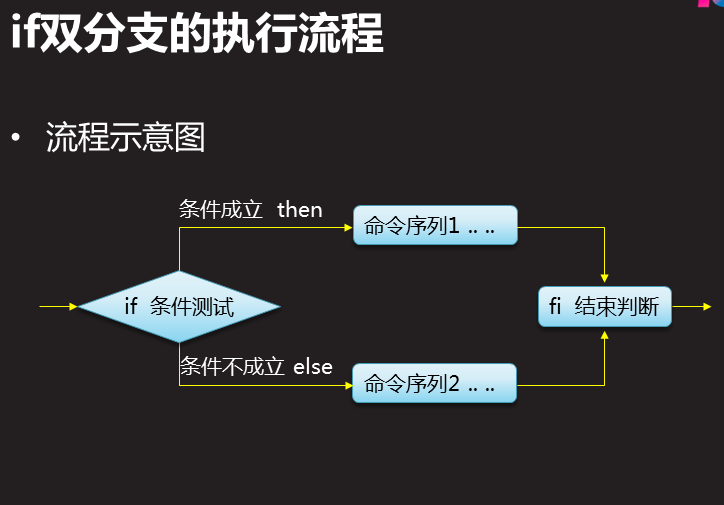 if双分支的执行流程

• 流程示意图

条件成立 then

命令序列1 .. ..

if 条件测试

fi 结束判断

条件不成立 else

命令序列2 .. ..